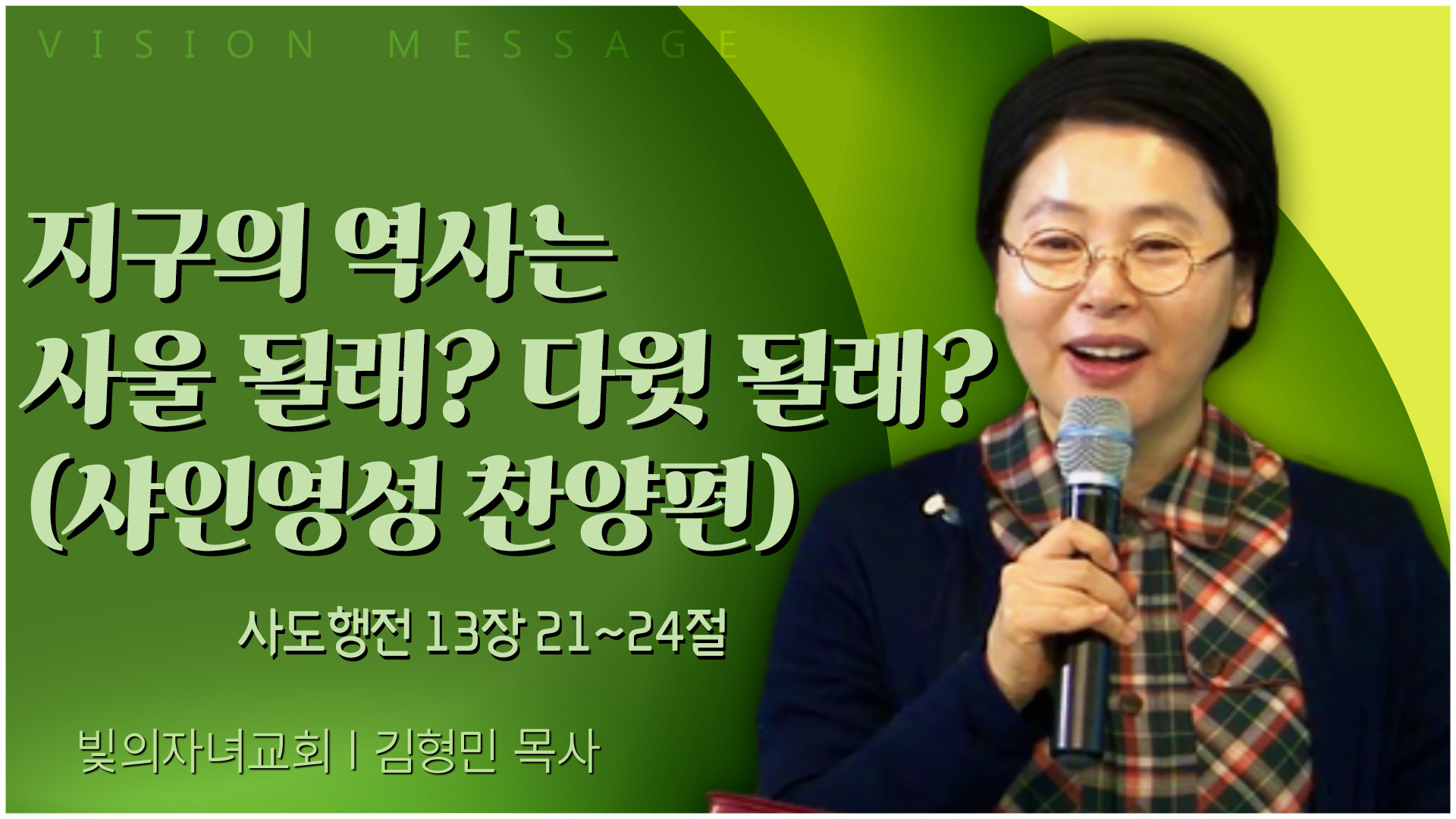 VISION MESSAGE

지구의 역사는
사울 될래? 다윗 될래?
(샤인영성 찬양편)

사도행전 13장 21~24절

빛의자녀교회 | 김형민 목사